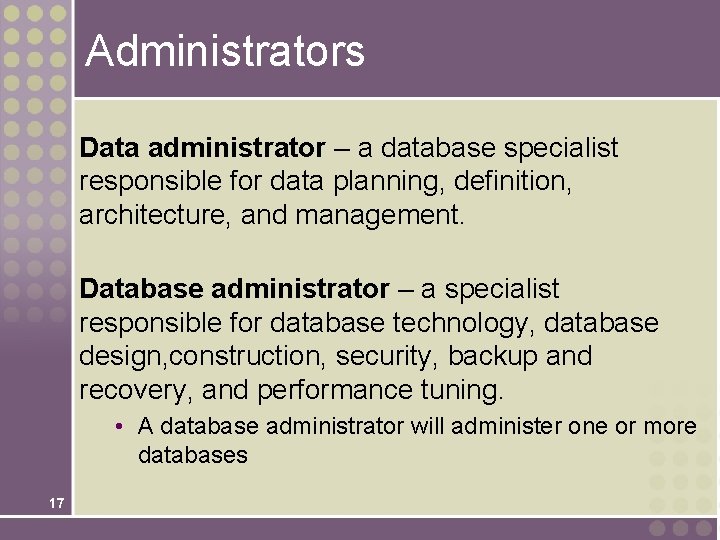 Administrators

Data administrator – a database specialist responsible for data planning, definition, architecture, and management.

Database administrator – a specialist responsible for database technology, database design,construction, security, backup and recovery, and performance tuning.

• A database administrator will administer one or more databases

17